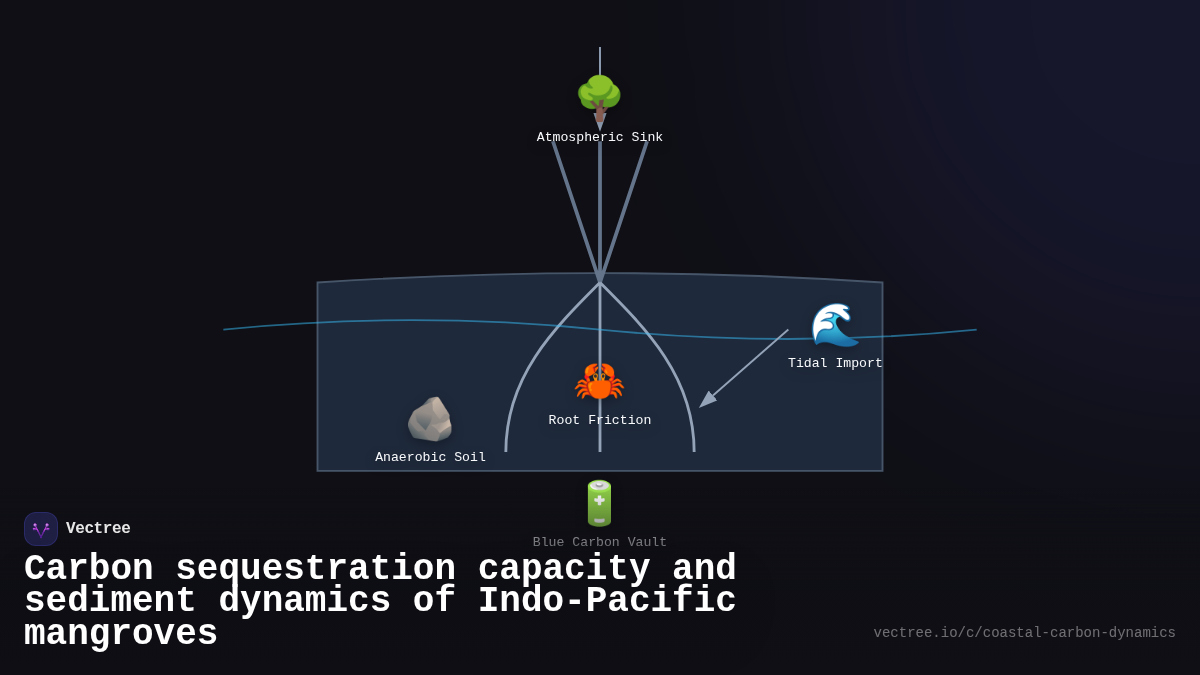 Atmospheric Sink

Tidal Import

Root Friction

Anaerobic Soil

Blue Carbon Vault

Vectree

Carbon sequestration capacity and sediment dynamics of Indo-Pacific mangroves

vectree.io/c/coastal-carbon-dynamics